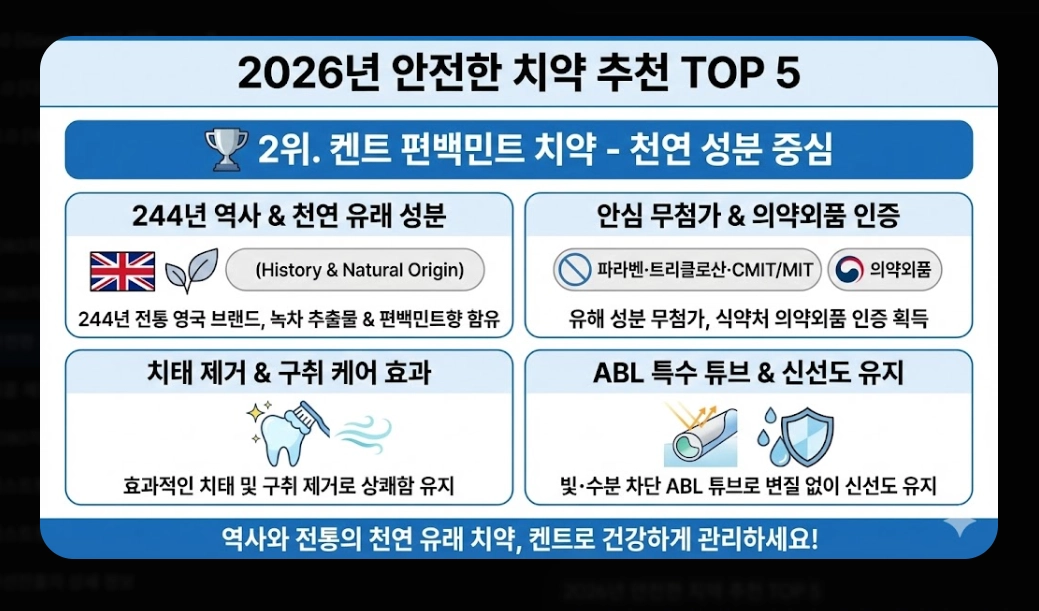 2026년 안전한 치약 추천 TOP 5

2위. 켄트 편백민트 치약 - 천연 성분 중심

244년 역사 & 천연 유래 성분

(History & Natural Origin)

244년 전통 영국 브랜드, 녹차 추출물 & 편백민트향 함유

안심 무첨가 & 의약외품 인증

파라벤·트리클로산·CMIT/MIT

의약외품

유해 성분 무첨가, 식약처 의약외품 인증 획득

치태 제거 & 구취 케어 효과

효과적인 치태 및 구취 제거로 상쾌함 유지

ABL 특수 튜브 & 신선도 유지

빛·수분 차단 ABL 튜브로 변질 없이 신선도 유지

역사와 전통의 천연 유래 치약, 켄트로 건강하게 관리하세요!